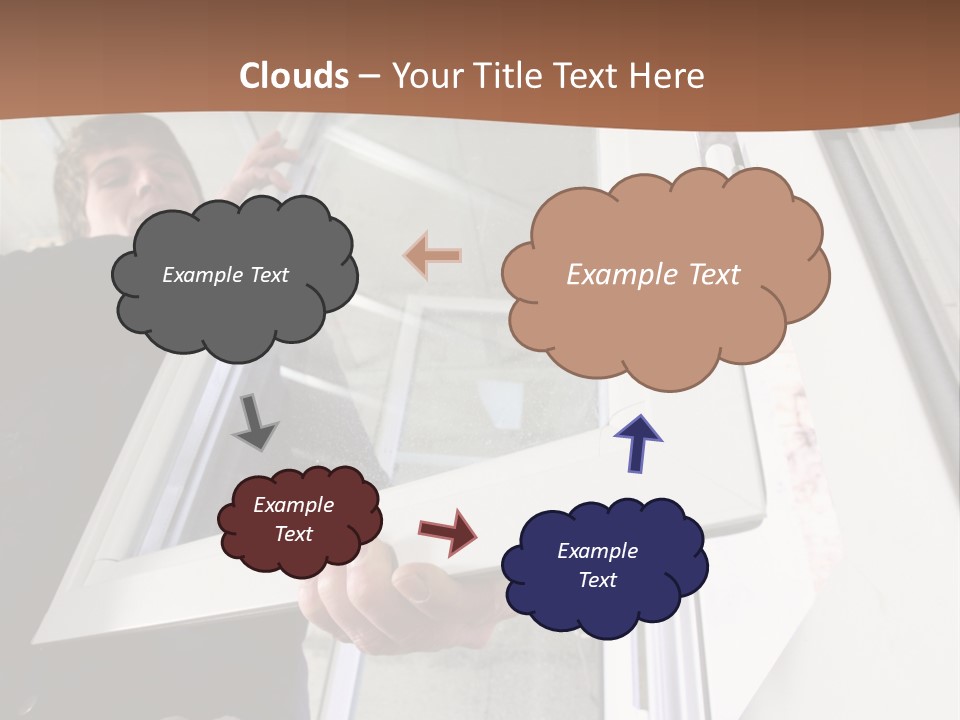 Clouds – Your Title Text Here

Example Text

Example Text

Example Text

Example Text